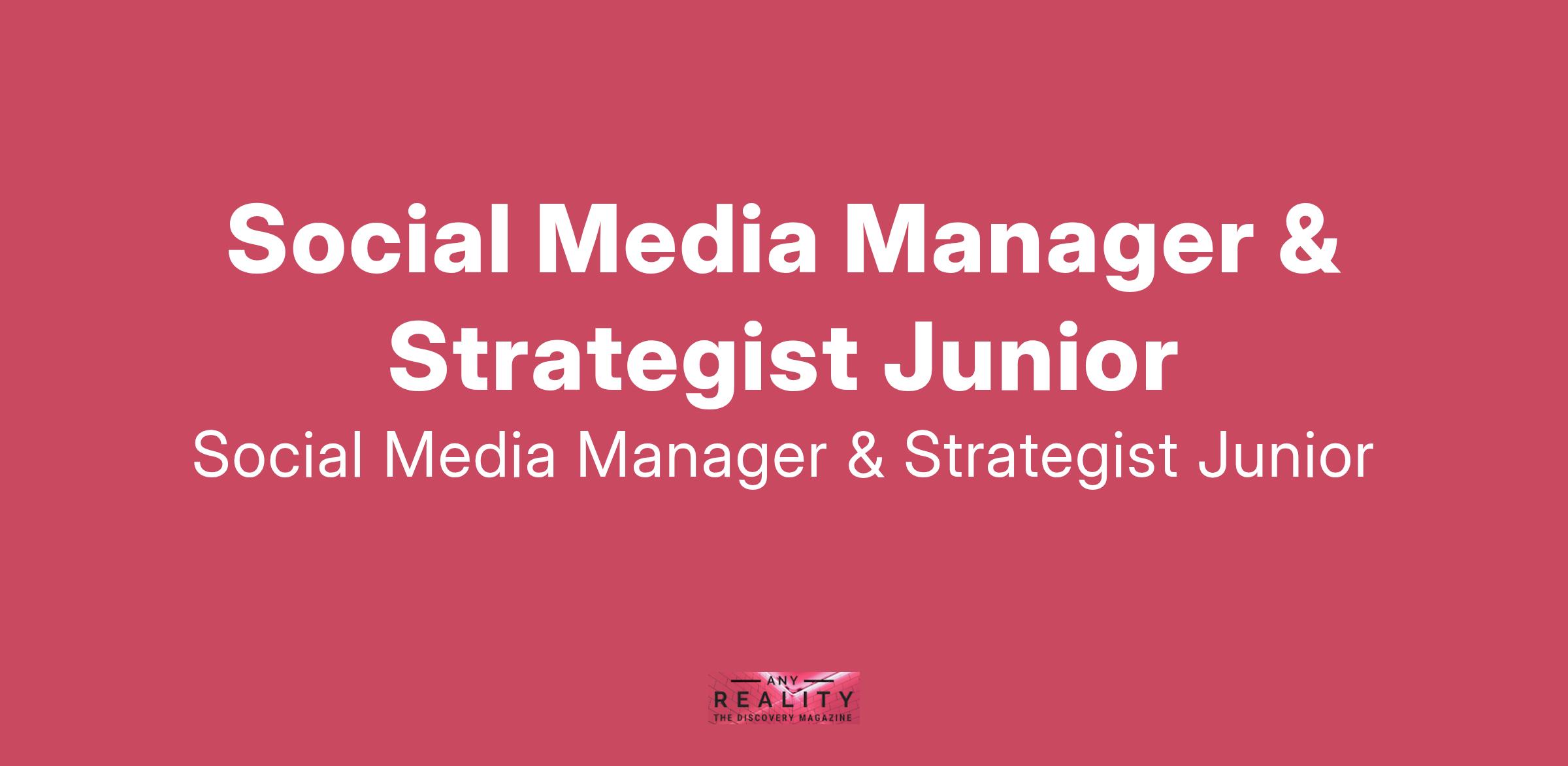 Social Media Manager & Strategist Junior

Social Media Manager & Strategist Junior

ANY
REALITY
THE DISCOVERY MAGAZINE